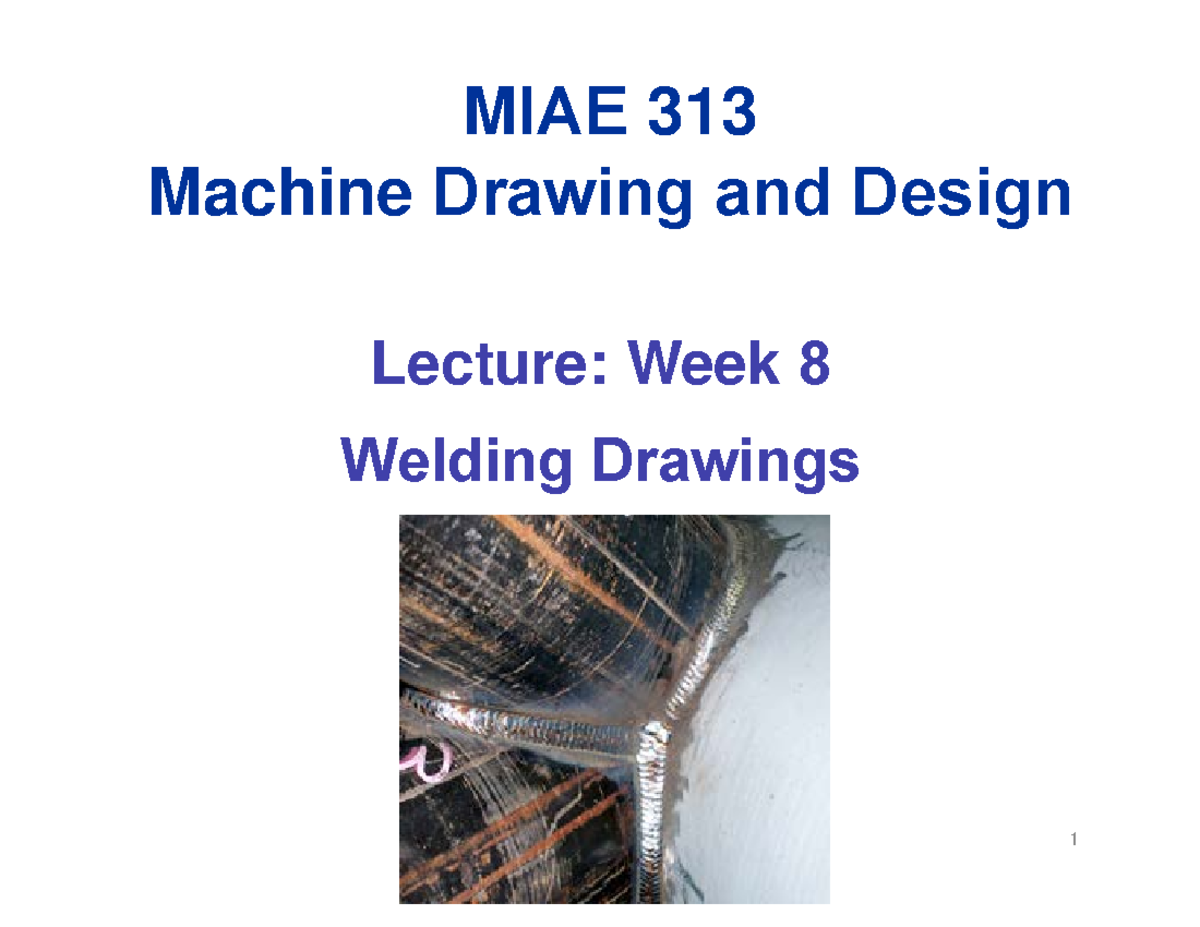 MIAE 313
Machine Drawing and Design

Lecture: Week 8

Welding Drawings

1